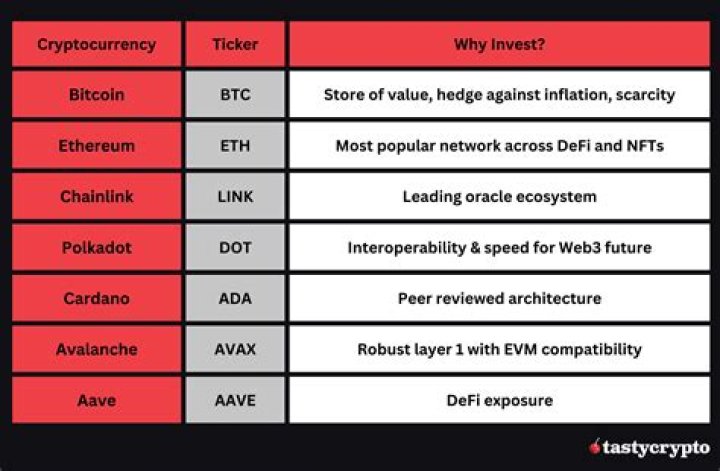 | Cryptocurrency | Ticker | Why Invest? |
|---|---|---|
| Bitcoin | BTC | Store of value, hedge against inflation, scarcity |
| Ethereum | ETH | Most popular network across DeFi and NFTs |
| Chainlink | LINK | Leading oracle ecosystem |
| Polkadot | DOT | Interoperability & speed for Web3 future |
| Cardano | ADA | Peer reviewed architecture |
| Avalanche | AVAX | Robust layer 1 with EVM compatibility |
| Aave | AAVE | DeFi exposure |

tastycrypto